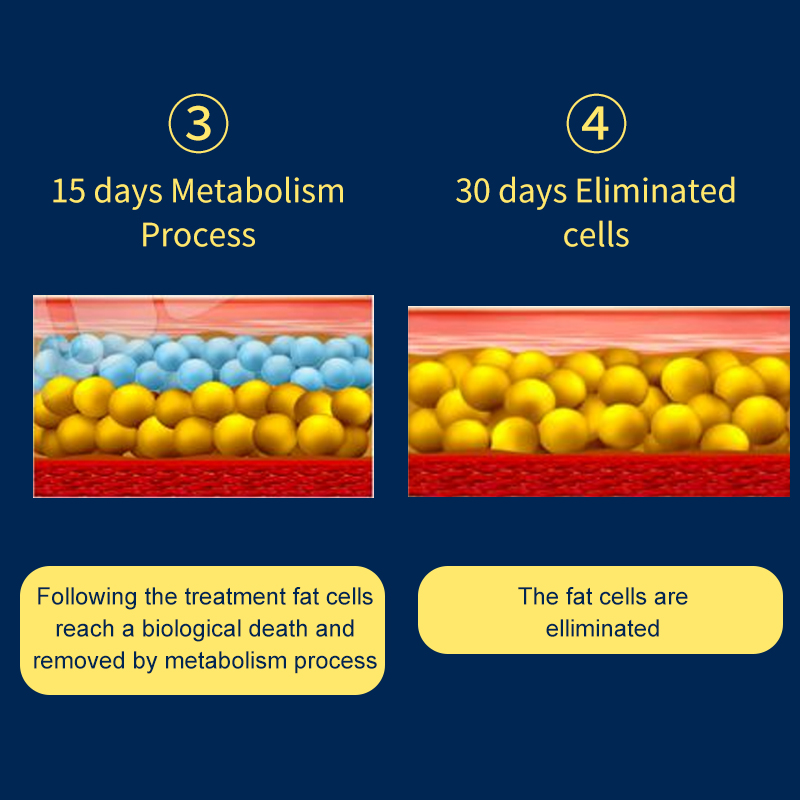 ③
15 days Metabolism Process

Following the treatment fat cells reach a biological death and removed by metabolism process

④
30 days Eliminated cells

The fat cells are elliminated